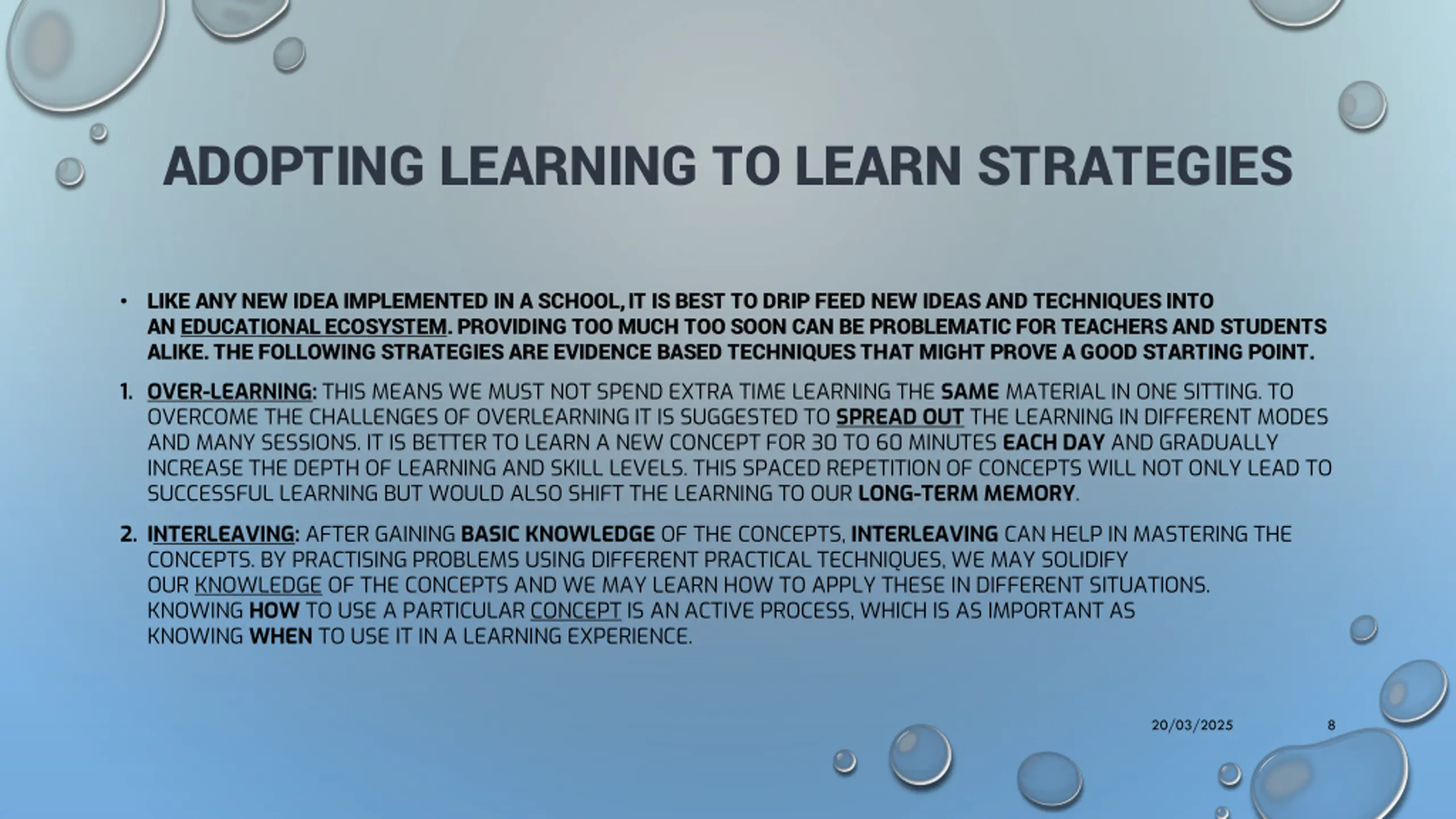 ADOPTING LEARNING TO LEARN STRATEGIES

• LIKE ANY NEW IDEA IMPLEMENTED IN A SCHOOL, IT IS BEST TO DRIP FEED NEW IDEAS AND TECHNIQUES INTO AN EDUCATIONAL ECOSYSTEM. PROVIDING TOO MUCH TOO SOON CAN BE PROBLEMATIC FOR TEACHERS AND STUDENTS ALIKE. THE FOLLOWING STRATEGIES ARE EVIDENCE BASED TECHNIQUES THAT MIGHT PROVE A GOOD STARTING POINT.

1. OVER-LEARNING: THIS MEANS WE MUST NOT SPEND EXTRA TIME LEARNING THE SAME MATERIAL IN ONE SITTING. TO OVERCOME THE CHALLENGES OF OVERLEARNING IT IS SUGGESTED TO SPREAD OUT THE LEARNING IN DIFFERENT MODES AND MANY SESSIONS. IT IS BETTER TO LEARN A NEW CONCEPT FOR 30 TO 60 MINUTES EACH DAY AND GRADUALLY INCREASE THE DEPTH OF LEARNING AND SKILL LEVELS. THIS SPACED REPETITION OF CONCEPTS WILL NOT ONLY LEAD TO SUCCESSFUL LEARNING BUT WOULD ALSO SHIFT THE LEARNING TO OUR LONG-TERM MEMORY.

2. INTERLEAVING: AFTER GAINING BASIC KNOWLEDGE OF THE CONCEPTS, INTERLEAVING CAN HELP IN MASTERING THE CONCEPTS. BY PRACTISING PROBLEMS USING DIFFERENT PRACTICAL TECHNIQUES, WE MAY SOLIDIFY OUR KNOWLEDGE OF THE CONCEPTS AND WE MAY LEARN HOW TO APPLY THESE IN DIFFERENT SITUATIONS. KNOWING HOW TO USE A PARTICULAR CONCEPT IS AN ACTIVE PROCESS, WHICH IS AS IMPORTANT AS KNOWING WHEN TO USE IT IN A LEARNING EXPERIENCE.

20/03/2025 8